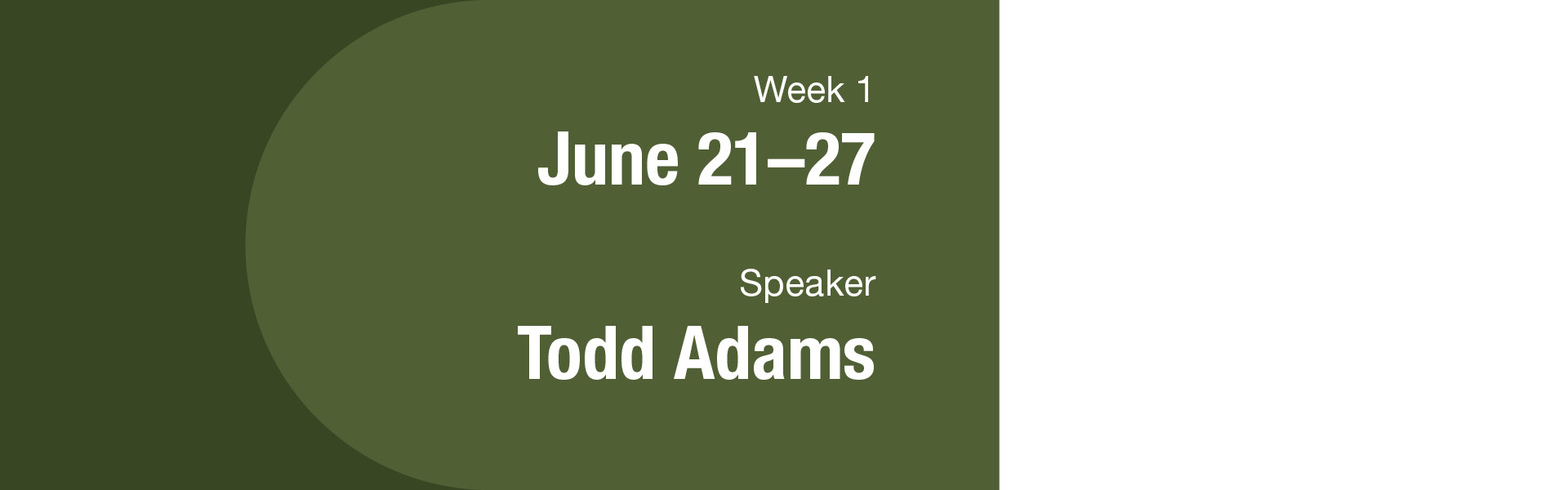 Week 1
June 21–27

Speaker
Todd Adams